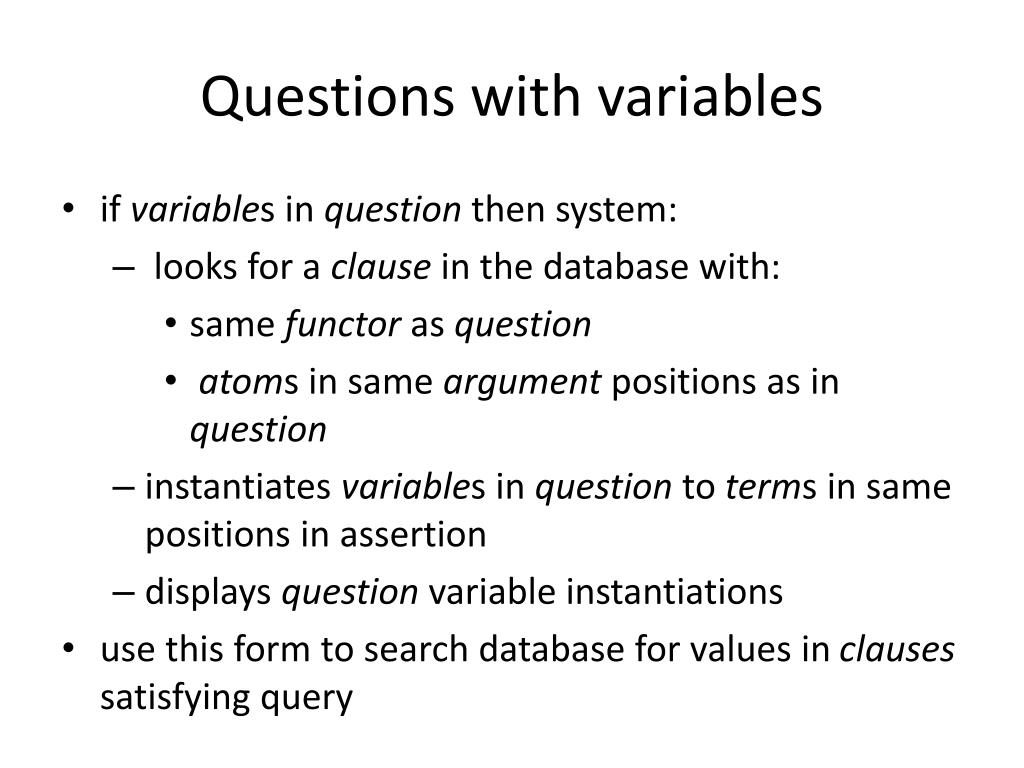 Questions with variables

• if variables in question then system:
  – looks for a clause in the database with:
    • same functor as question
    • atoms in same argument positions as in question
  – instantiates variables in question to terms in same positions in assertion
  – displays question variable instantiations
• use this form to search database for values in clauses satisfying query